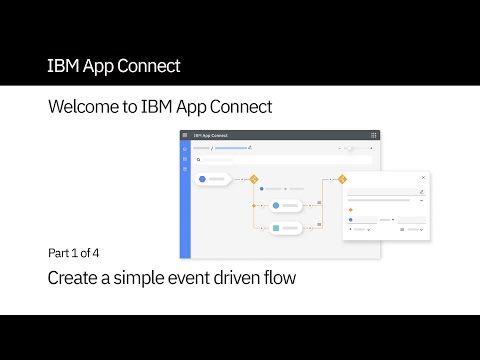 IBM App Connect

Welcome to IBM App Connect

IBM App Connect

Part 1 of 4

Create a simple event driven flow